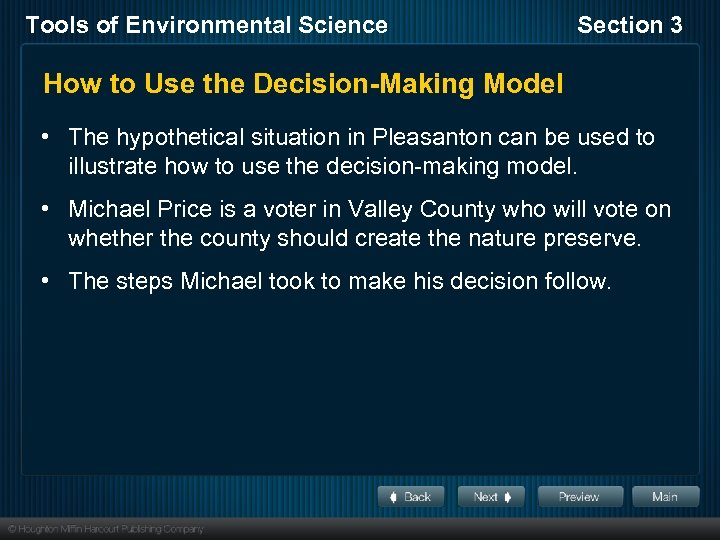 Tools of Environmental Science

Section 3

How to Use the Decision-Making Model

• The hypothetical situation in Pleasanton can be used to illustrate how to use the decision-making model.

• Michael Price is a voter in Valley County who will vote on whether the county should create the nature preserve.

• The steps Michael took to make his decision follow.

Back

Next

Preview

Main

© Houghton Mifflin Harcourt Publishing Company